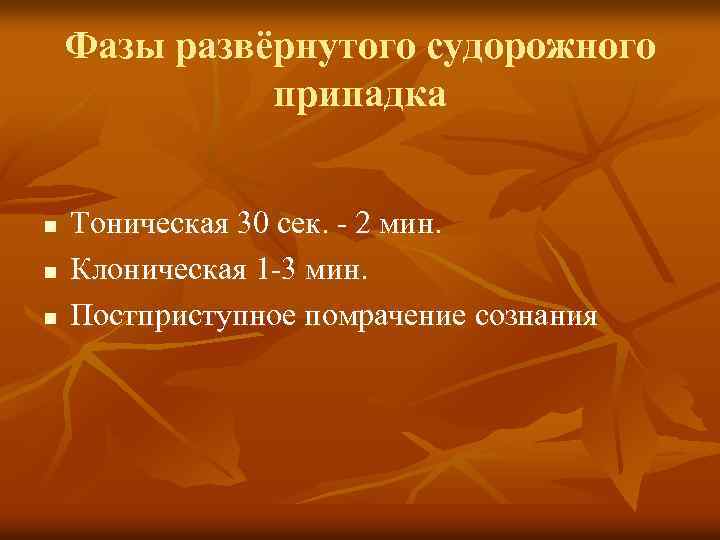 Фазы развёрнутого судорожного припадка

- Тоническая 30 сек. - 2 мин.
- Клоническая 1-3 мин.
- Постприступное помрачение сознания